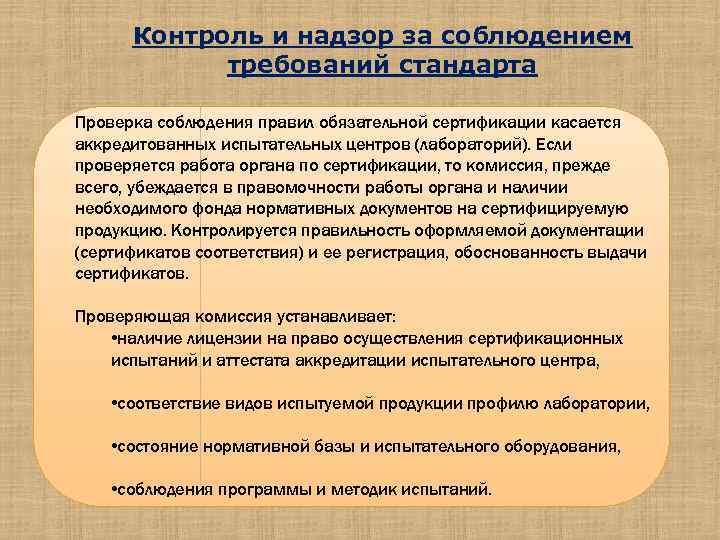 Контроль и надзор за соблюдением требований стандарта

Проверка соблюдения правил обязательной сертификации касается аккредитованных испытательных центров (лабораторий). Если проверяется работа органа по сертификации, то комиссия, прежде всего, убеждается в правомочности работы органа и наличии необходимого фонда нормативных документов на сертифицируемую продукцию. Контролируется правильность оформляемой документации (сертификатов соответствия) и ее регистрация, обоснованность выдачи сертификатов.

Проверяющая комиссия устанавливает:
•наличие лицензии на право осуществления сертификационных испытаний и аттестата аккредитации испытательного центра,

•соответствие видов испытуемой продукции профилю лаборатории,

•состояние нормативной базы и испытательного оборудования,

•соблюдения программы и методик испытаний.